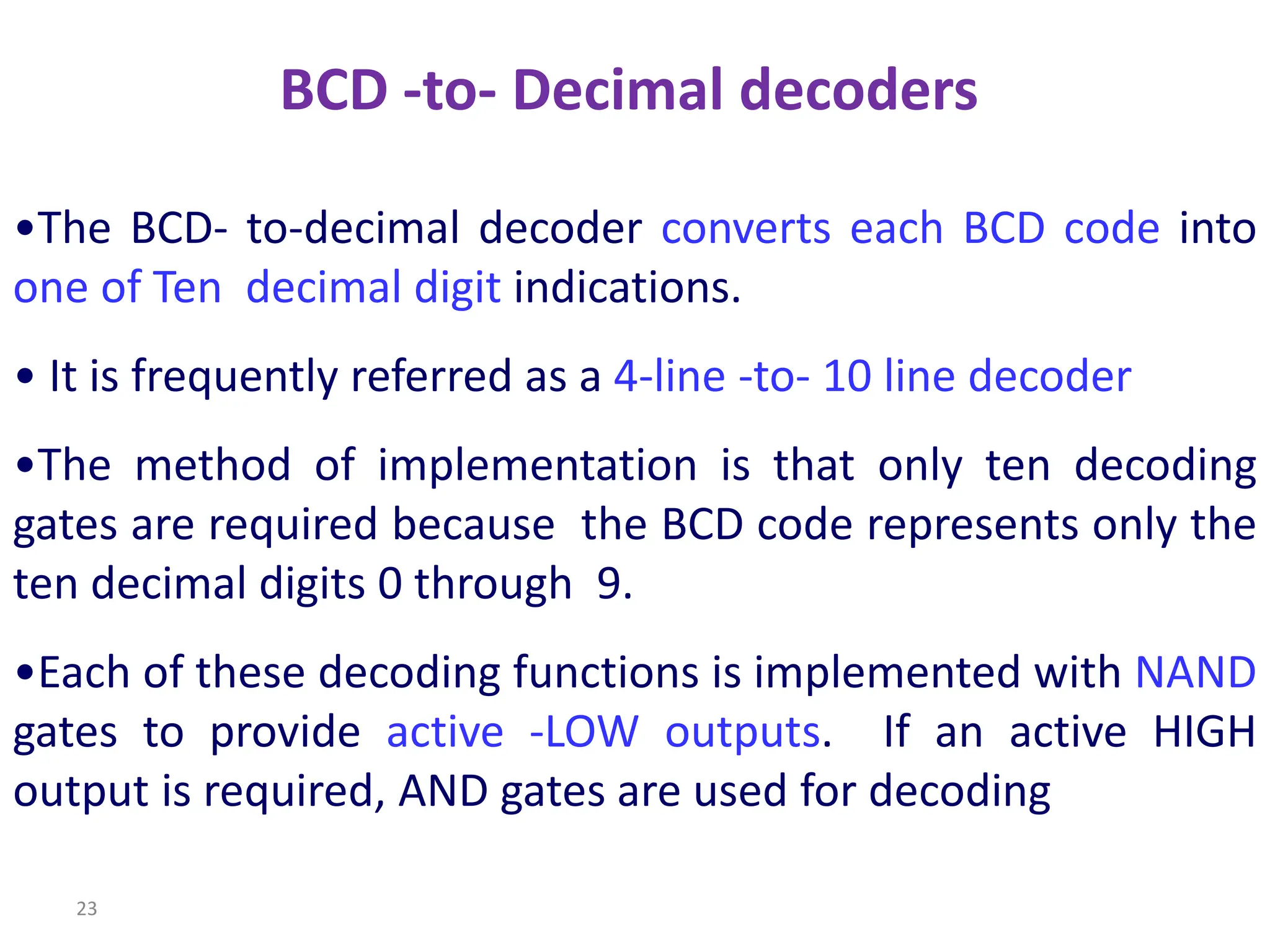 BCD -to- Decimal decoders

•The BCD- to-decimal decoder converts each BCD code into one of Ten decimal digit indications.

• It is frequently referred as a 4-line -to- 10 line decoder

•The method of implementation is that only ten decoding gates are required because the BCD code represents only the ten decimal digits 0 through 9.

•Each of these decoding functions is implemented with NAND gates to provide active -LOW outputs. If an active HIGH output is required, AND gates are used for decoding

23